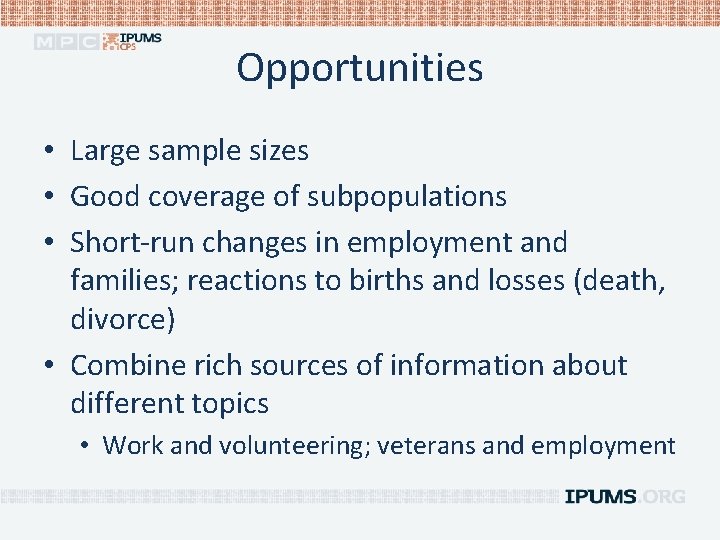 MPC IPUMS CPS

Opportunities

• Large sample sizes
• Good coverage of subpopulations
• Short-run changes in employment and families; reactions to births and losses (death, divorce)
• Combine rich sources of information about different topics
  • Work and volunteering; veterans and employment

IPUMS.ORG